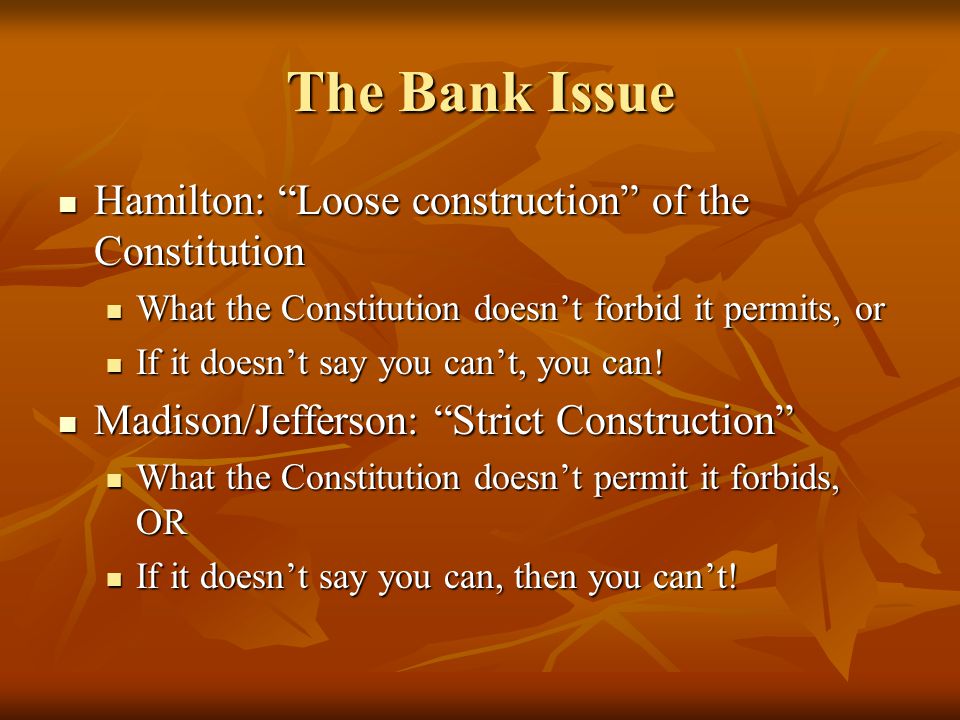 The Bank Issue

- Hamilton: “Loose construction” of the Constitution
  - What the Constitution doesn’t forbid it permits, or
  - If it doesn’t say you can’t, you can!
- Madison/Jefferson: “Strict Construction”
  - What the Constitution doesn’t permit it forbids, OR
  - If it doesn’t say you can, then you can’t!